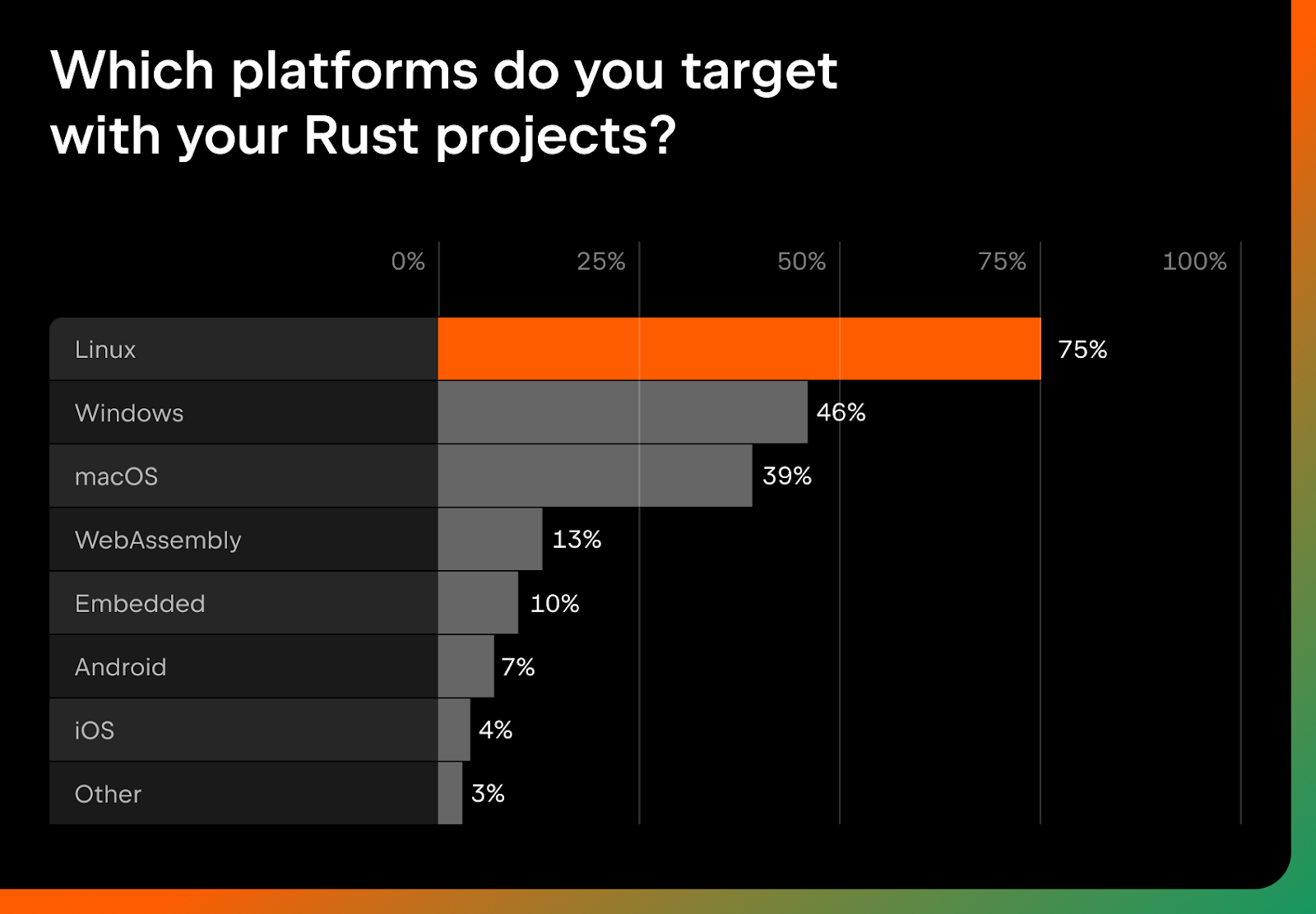 Which platforms do you target with your Rust projects?

0%
25%
50%
75%
100%

Linux 75%
Windows 46%
macOS 39%
WebAssembly 13%
Embedded 10%
Android 7%
iOS 4%
Other 3%